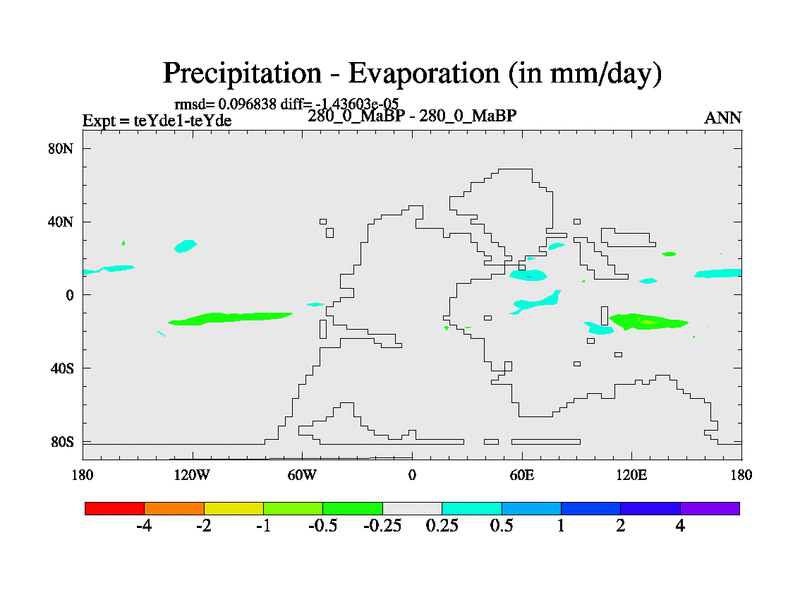 Precipitation - Evaporation (in mm/day)

rmsd= 0.096838 diff= -1.43603e-05

Expt = teYde1-teYde

280_0_MaBP - 280_0_MaBP

ANN

80N
40N
0
40S
80S

180
120W
60W
0
60E
120E
180

-4
-2
-1
-0.5
-0.25
0.25
0.5
1
2
4